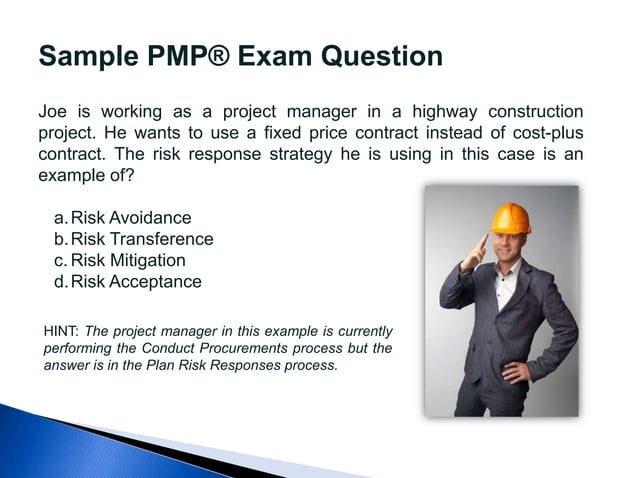 Sample PMP® Exam Question

Joe is working as a project manager in a highway construction project. He wants to use a fixed price contract instead of cost-plus contract. The risk response strategy he is using in this case is an example of?

a. Risk Avoidance
b. Risk Transference
c. Risk Mitigation
d. Risk Acceptance

HINT: The project manager in this example is currently performing the Conduct Procurements process but the answer is in the Plan Risk Responses process.